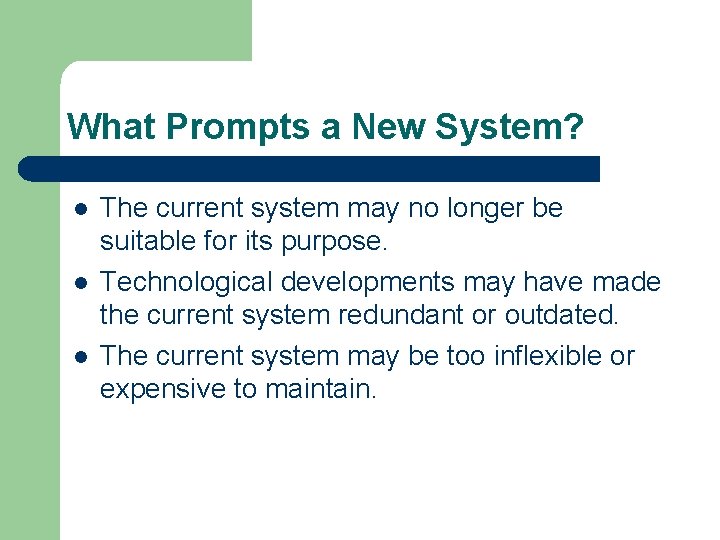 What Prompts a New System?

- The current system may no longer be suitable for its purpose.
- Technological developments may have made the current system redundant or outdated.
- The current system may be too inflexible or expensive to maintain.